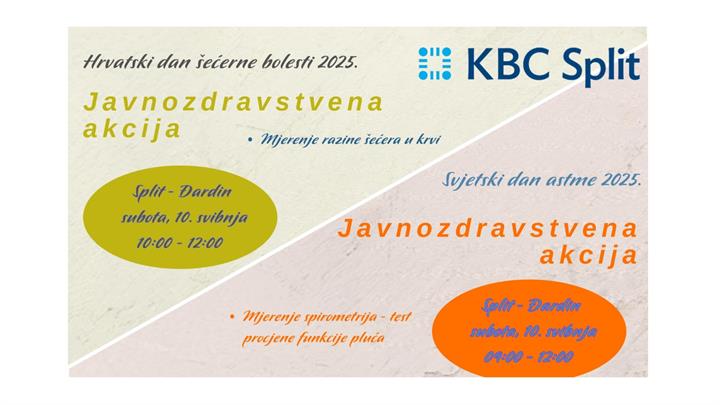 Hrvatski dan šećerne bolesti 2025.

KBC Split

Javnozdravstvena akcija

• Mjerenje razine šećera u krvi

Split - Đardin
subota, 10. svibnja
10:00 - 12:00

Svjetski dan astme 2025.

Javnozdravstvena akcija

• Mjerenje spirometrija - test procjene funkcije pluća

Split - Đardin
subota, 10. svibnja
09:00 - 12:00